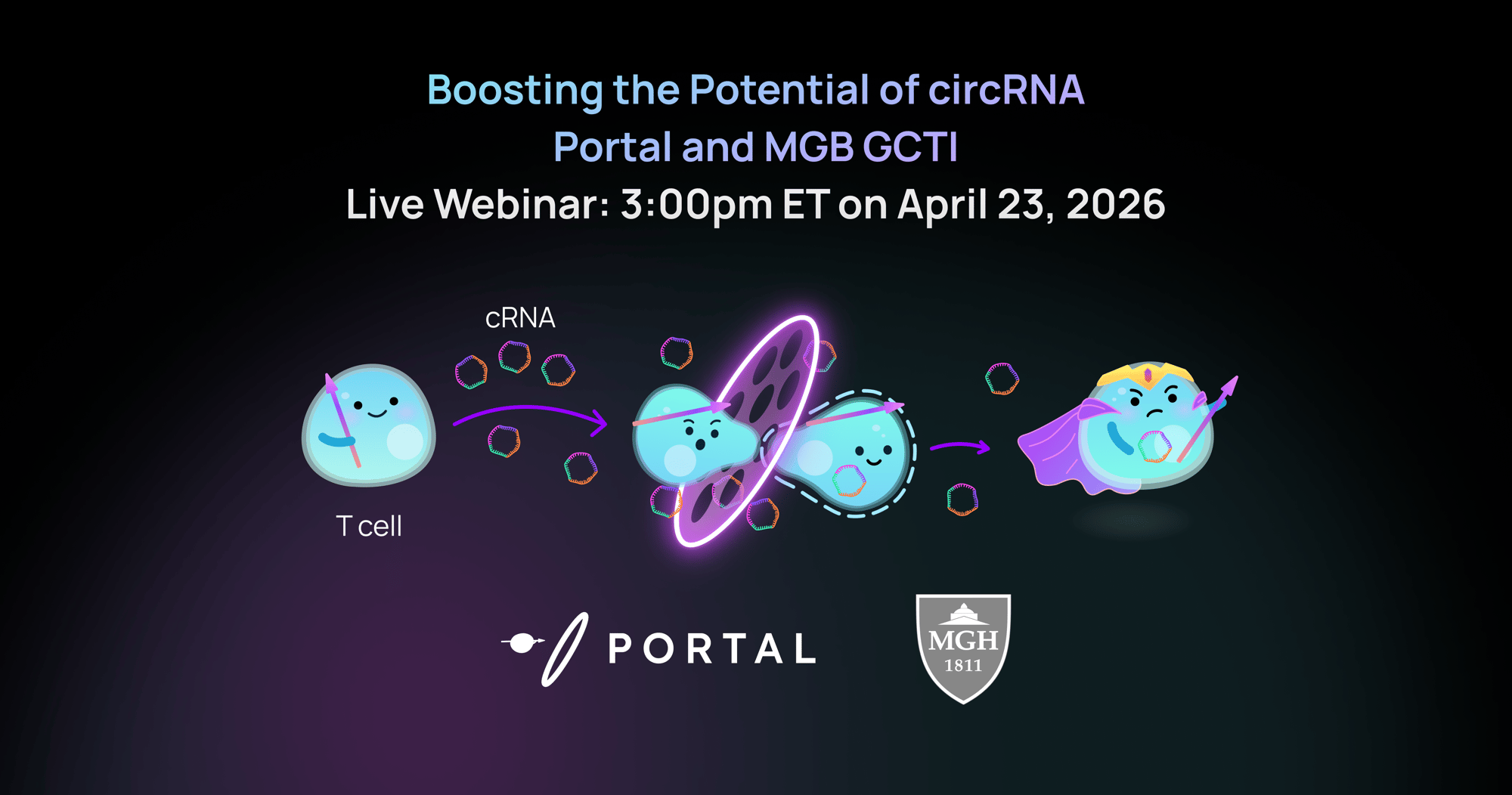 Boosting the Potential of circRNA
Portal and MGB GCTI
Live Webinar: 3:00pm ET on April 23, 2026

cRNA

T cell

PORTAL

MGH
1811